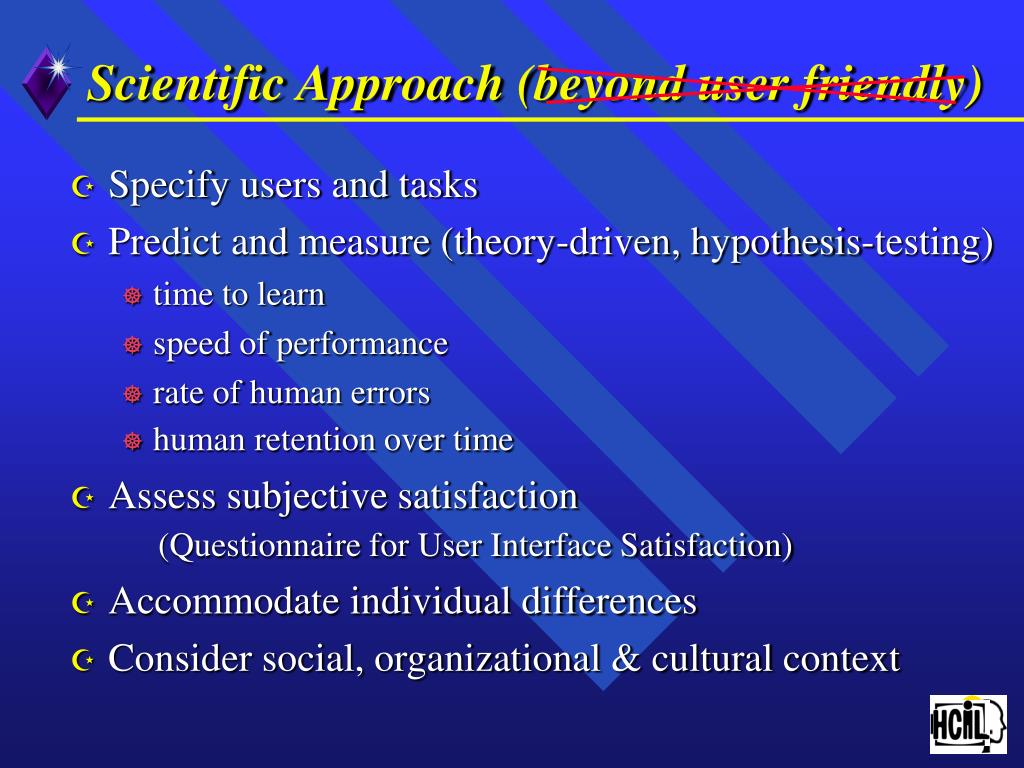 Scientific Approach (beyond user friendly)

Specify users and tasks

Predict and measure (theory-driven, hypothesis-testing)

time to learn

speed of performance

rate of human errors

human retention over time

Assess subjective satisfaction
(Questionnaire for User Interface Satisfaction)

Accommodate individual differences

Consider social, organizational & cultural context

HCIL